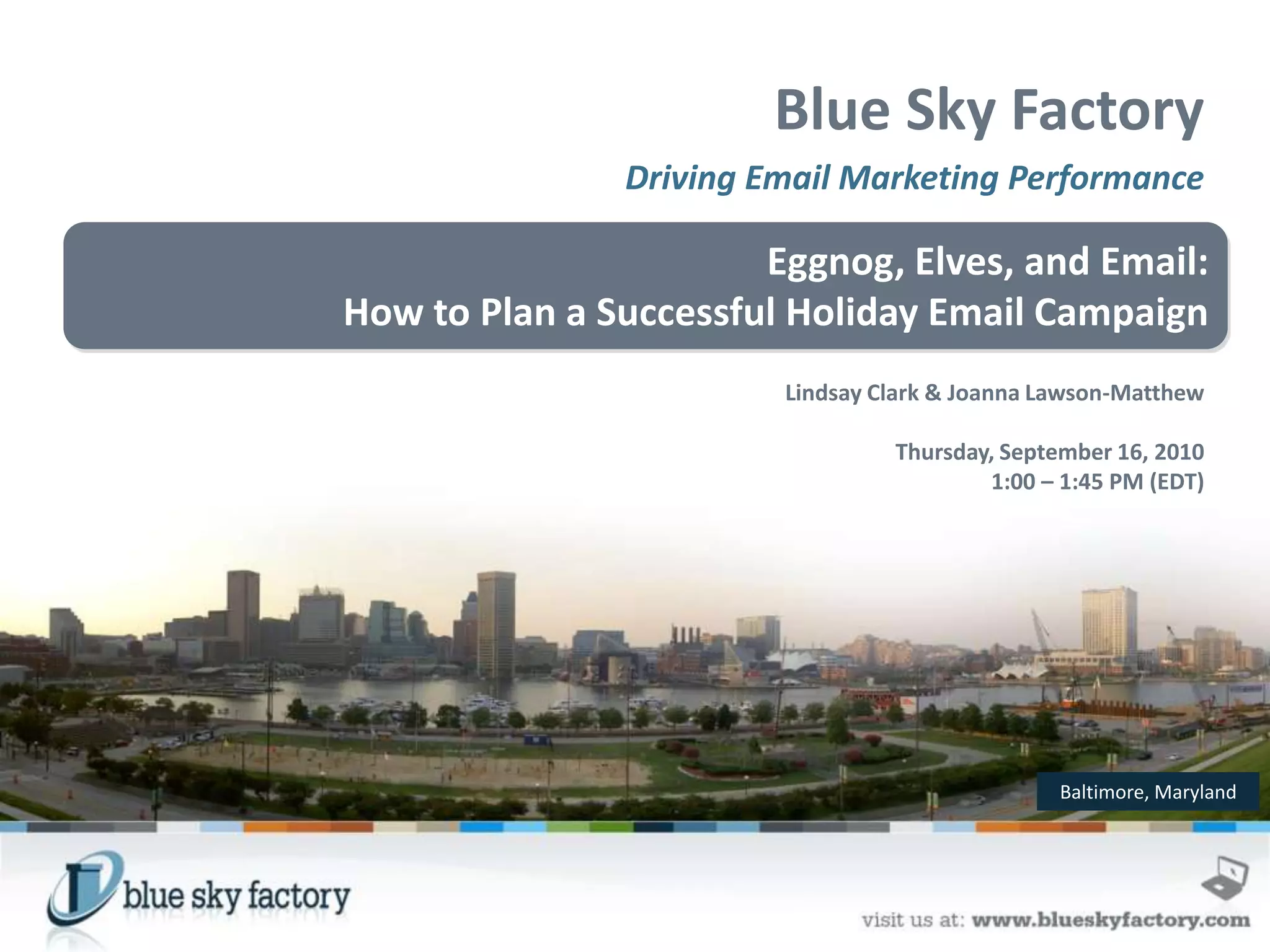 Blue Sky Factory

Driving Email Marketing Performance

Eggnog, Elves, and Email:
How to Plan a Successful Holiday Email Campaign

Lindsay Clark & Joanna Lawson-Matthew

Thursday, September 16, 2010
1:00 – 1:45 PM (EDT)

Baltimore, Maryland

blue sky factory

visit us at: www.blueskyfactory.com